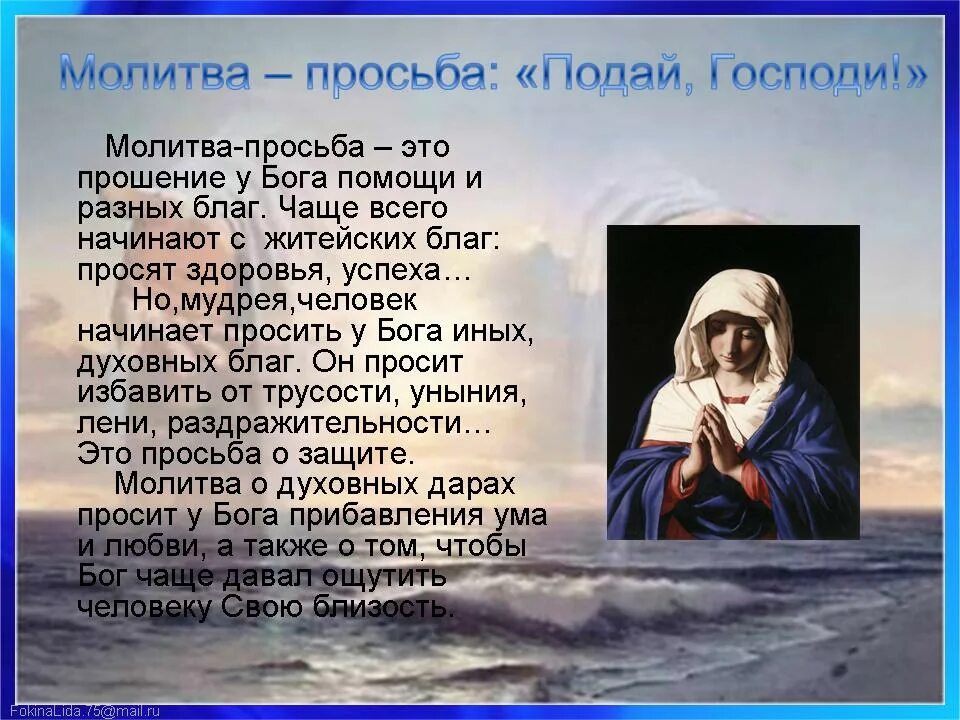 Молитва – просьба: «Подай, Господи!»

Молитва-просьба – это прошение у Бога помощи и разных благ. Чаще всего начинают с житейских благ: просят здоровья, успеха…

Но,мудрея,человек начинает просить у Бога иных, духовных благ. Он просит избавить от трусости, уныния, лени, раздражительности… Это просьба о защите.

Молитва о духовных дарах просит у Бога прибавления ума и любви, а также о том, чтобы Бог чаще давал ощутить человеку Свою близость.

FokinaLida.75@mail.ru